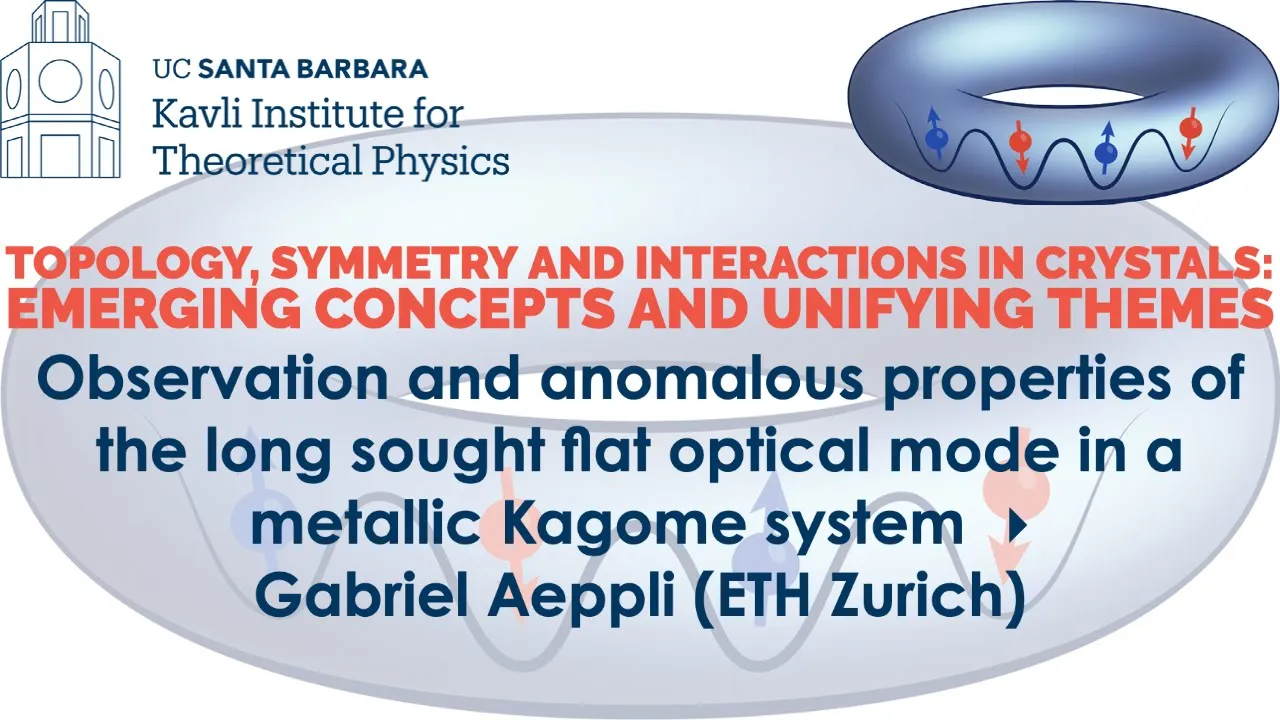 UC SANTA BARBARA
Kavli Institute for
Theoretical Physics

TOPOLOGY, SYMMETRY AND INTERACTIONS IN CRYSTALS:
EMERGING CONCEPTS AND UNIFYING THEMES

Observation and anomalous properties of the long sought flat optical mode in a metallic Kagome system ▸
Gabriel Aeppli (ETH Zurich)